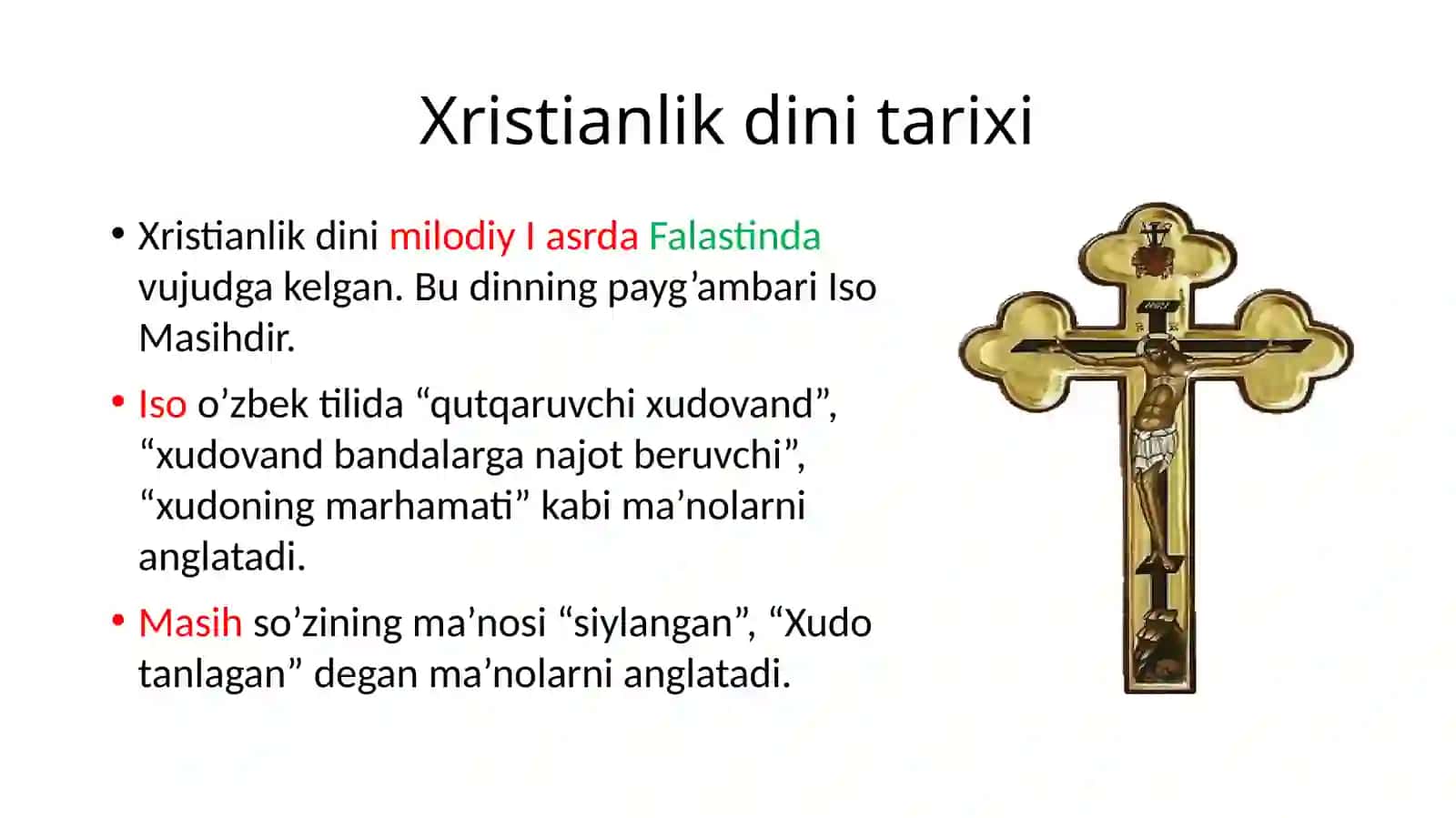 Xristianlik dini tarixi

• Xristianlik dini milodiy I asrda Falastinda vujudga kelgan. Bu dinning payg’ambari Iso Masihdir.

• Iso o’zbek tilida “qutqaruvchi xudovand”, “xudovand bandalarga najot beruvchi”, “xudoning marhamati” kabi ma’nolarni anglatadi.

• Masih so’zining ma’nosi “siylangan”, “Xudo tanlagan” degan ma’nolarni anglatadi.